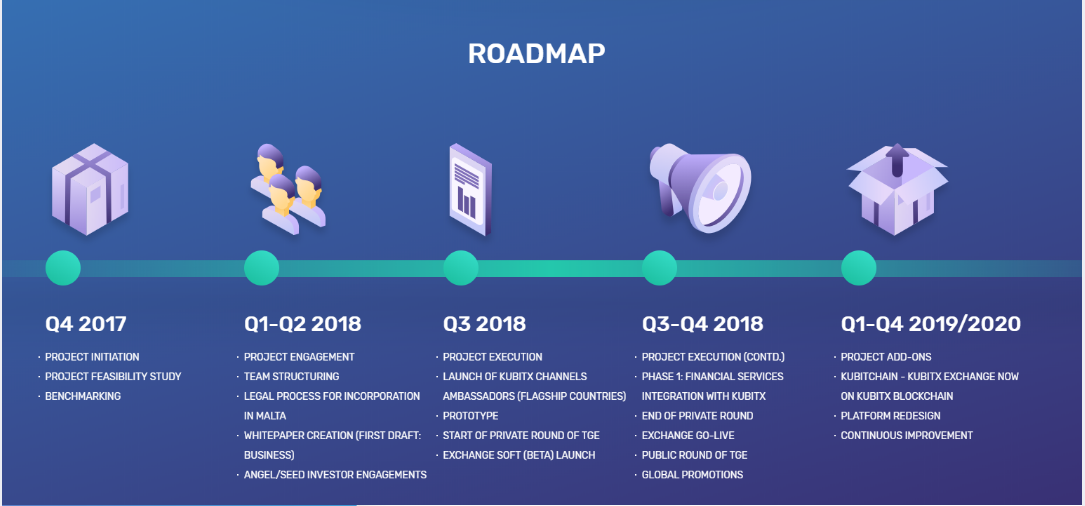 ROADMAP

Q4 2017

· PROJECT INITIATION
· PROJECT FEASIBILITY STUDY
· BENCHMARKING

Q1-Q2 2018

· PROJECT ENGAGEMENT
· TEAM STRUCTURING
· LEGAL PROCESS FOR INCORPORATION IN MALTA
· WHITEPAPER CREATION (FIRST DRAFT: BUSINESS)
· ANGEL/SEED INVESTOR ENGAGEMENTS

Q3 2018

· PROJECT EXECUTION
· LAUNCH OF KUBITX CHANNELS AMBASSADORS (FLAGSHIP COUNTRIES)
· PROTOTYPE
· START OF PRIVATE ROUND OF TGE
· EXCHANGE SOFT (BETA) LAUNCH

Q3-Q4 2018

· PROJECT EXECUTION (CONTD.)
· PHASE 1: FINANCIAL SERVICES INTEGRATION WITH KUBITX
· END OF PRIVATE ROUND
· EXCHANGE GO-LIVE
· PUBLIC ROUND OF TGE
· GLOBAL PROMOTIONS

Q1-Q4 2019/2020

· PROJECT ADD-ONS
· KUBITCHAIN - KUBITX EXCHANGE NOW ON KUBITX BLOCKCHAIN
· PLATFORM REDESIGN
· CONTINUOUS IMPROVEMENT